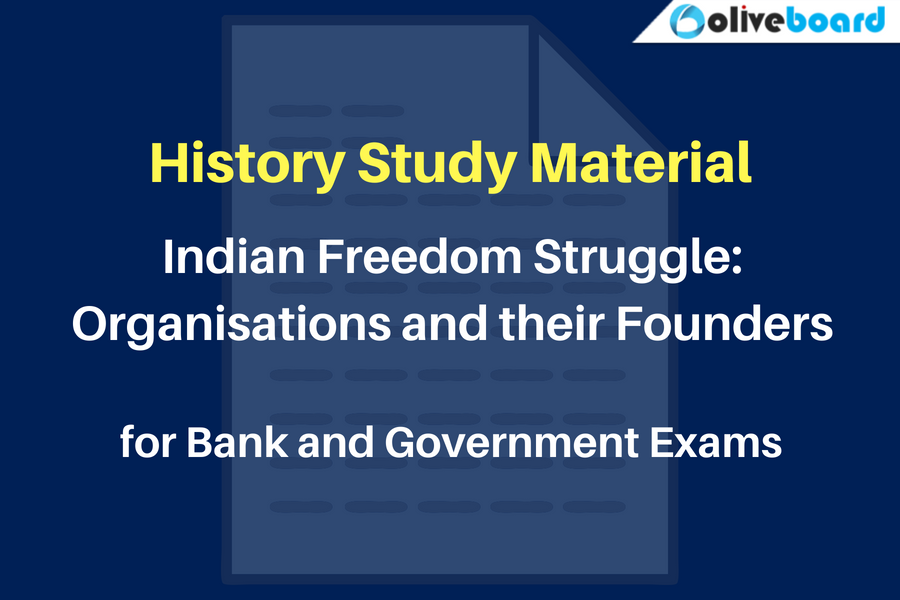 oliveboard

History Study Material

Indian Freedom Struggle: Organisations and their Founders

for Bank and Government Exams